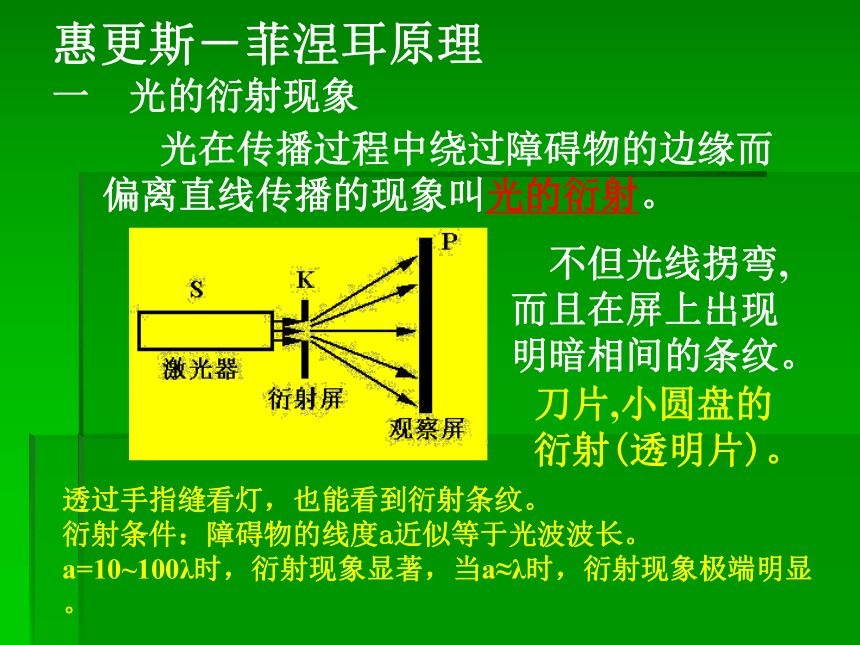 惠更斯－菲涅耳原理
一　光的衍射现象

光在传播过程中绕过障碍物的边缘而偏离直线传播的现象叫光的衍射。

S
K
P
激光器
衍射屏
观察屏

不但光线拐弯，而且在屏上出现明暗相间的条纹。

刀片,小圆盘的衍射(透明片）。

透过手指缝看灯，也能看到衍射条纹。
衍射条件：障碍物的线度a近似等于光波波长。
a=10~100λ时，衍射现象显著，当a≈λ时，衍射现象极端明显。